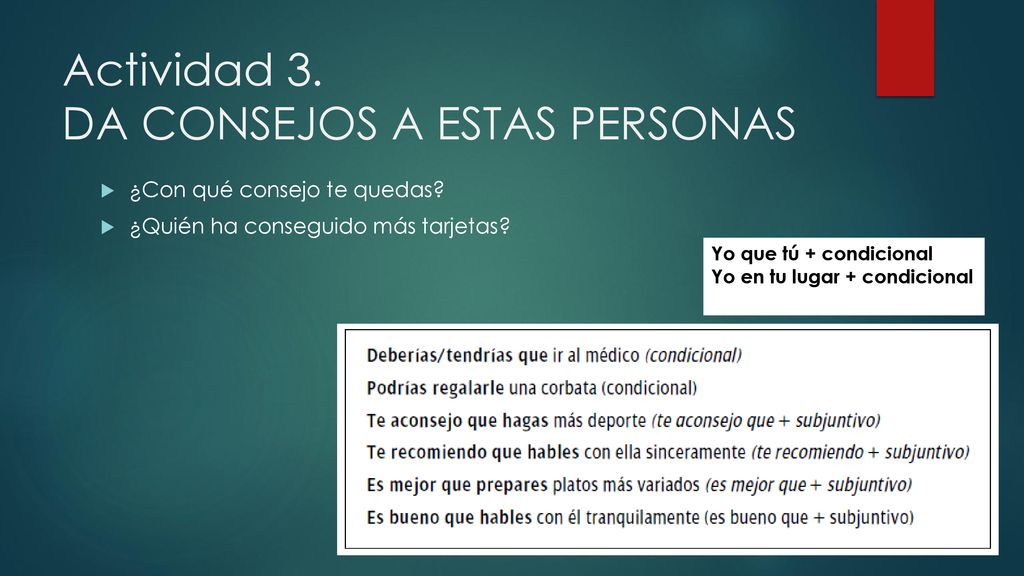 Actividad 3.
DA CONSEJOS A ESTAS PERSONAS

¿Con qué consejo te quedas?
¿Quién ha conseguido más tarjetas?

Yo que tú + condicional
Yo en tu lugar + condicional

Deberías/tendrías que ir al médico (condicional)
Podrías regalarle una corbata (condicional)
Te aconsejo que hagas más deporte (te aconsejo que + subjuntivo)
Te recomiendo que hables con ella sinceramente (te recomiendo + subjuntivo)
Es mejor que prepares platos más variados (es mejor que + subjuntivo)
Es bueno que hables con él tranquilamente (es bueno que + subjuntivo)